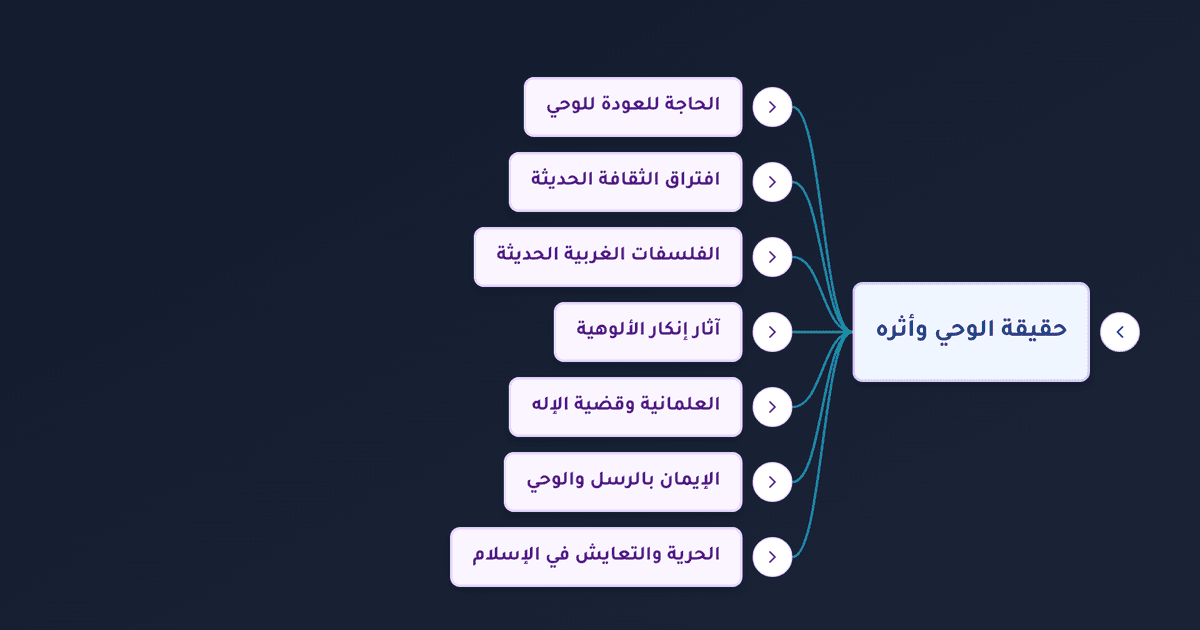 حقيقة الوحي وأثره

الحاجة للعودة للوحي

افتراق الثقافة الحديثة

الفلسفات الغربية الحديثة

آثار إنكار الألوهية

العلمانية وقضية الإله

الإيمان بالرسل والوحي

الحرية والتعايش في الإسلام